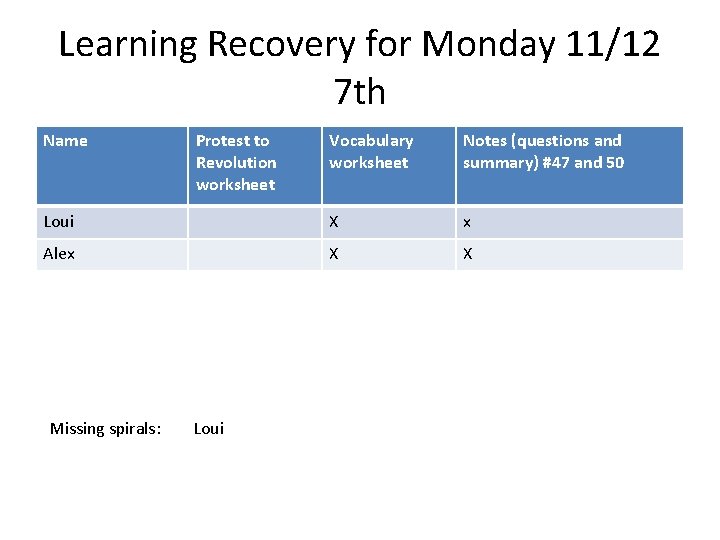 Learning Recovery for Monday 11/12
7th

| Name | Protest to Revolution worksheet | Vocabulary worksheet | Notes (questions and summary) #47 and 50 |
|---|---|---|---|
| Loui | | X | x |
| Alex | | X | X |

Missing spirals: Loui